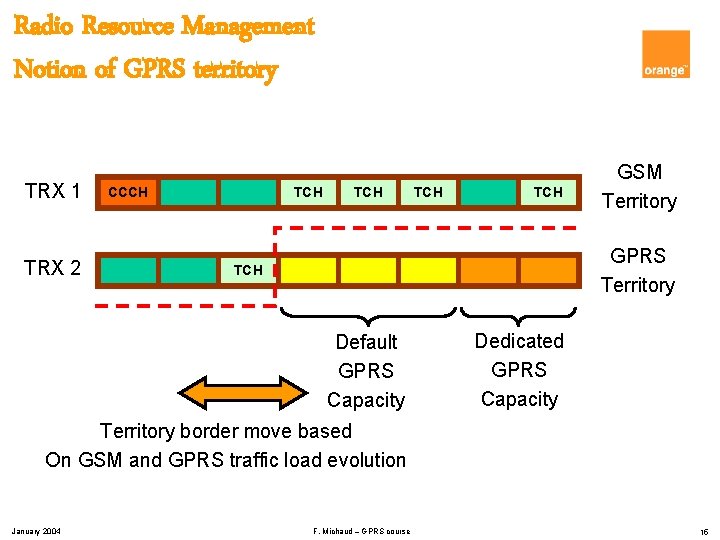 Radio Resource Management
Notion of GPRS territory

orange™

TRX 1 CCCH TCH TCH TCH TCH

GSM Territory

TRX 2 TCH

GPRS Territory

Default GPRS Capacity

Dedicated GPRS Capacity

Territory border move based On GSM and GPRS traffic load evolution

January 2004

F. Michaud – GPRS course

16